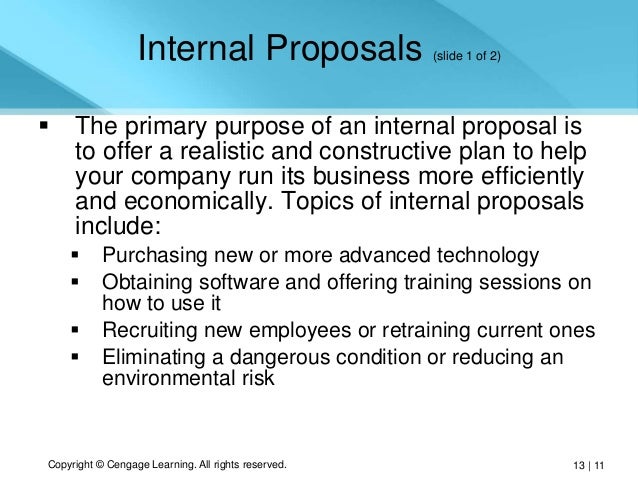 Internal Proposals (slide 1 of 2)

▪ The primary purpose of an internal proposal is to offer a realistic and constructive plan to help your company run its business more efficiently and economically. Topics of internal proposals include:
▪ Purchasing new or more advanced technology
▪ Obtaining software and offering training sessions on how to use it
▪ Recruiting new employees or retraining current ones
▪ Eliminating a dangerous condition or reducing an environmental risk

Copyright © Cengage Learning. All rights reserved.

13 | 11